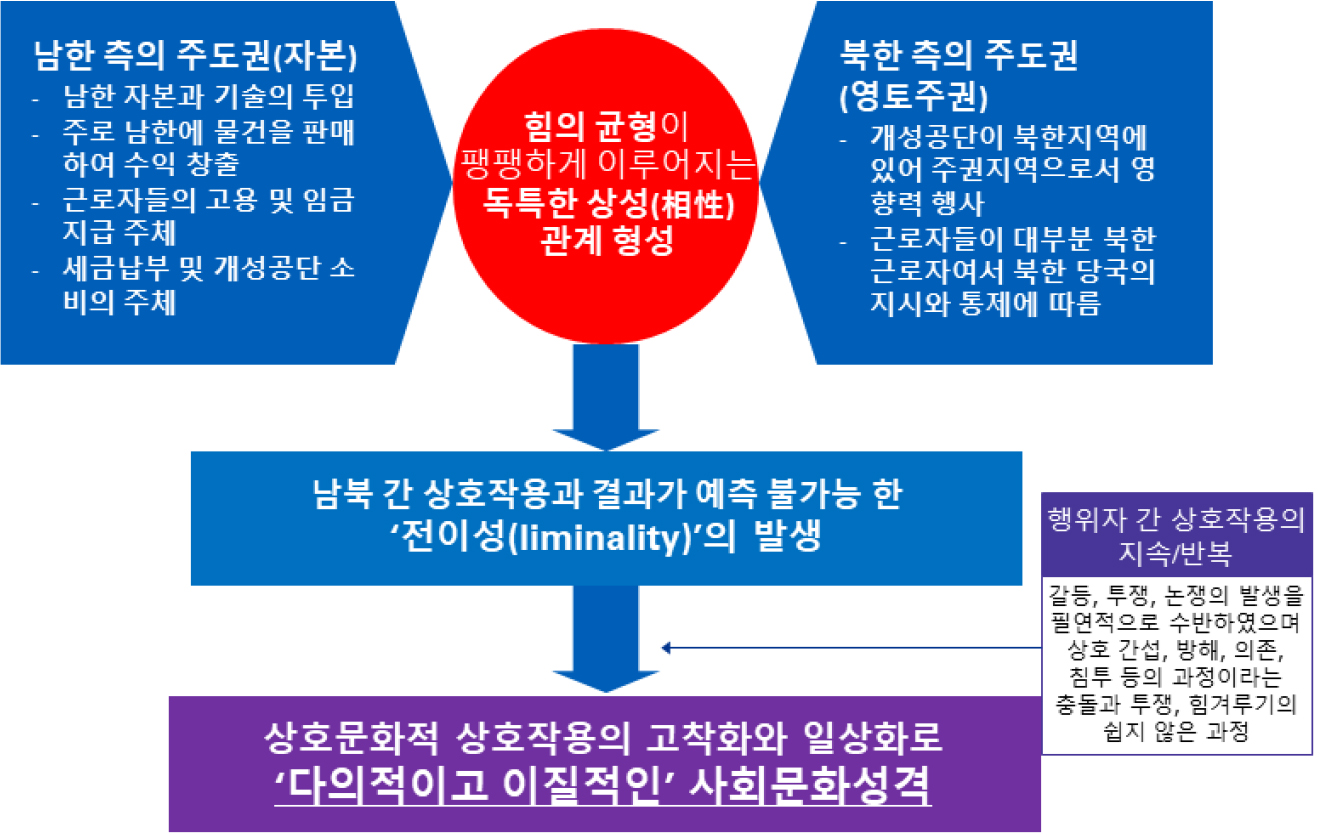 남한 측의 주도권(자본)
- 남한 자본과 기술의 투입
- 주로 남한에 물건을 판매하여 수익 창출
- 근로자들의 고용 및 임금 지급 주체
- 세금납부 및 개성공단 소비의 주체

힘의 균형이 팽팽하게 이루어지는 독특한 상성(相性) 관계 형성

북한 측의 주도권 (영토주권)
- 개성공단이 북한지역에 있어 주권지역으로서 영향력 행사
- 근로자들이 대부분 북한 근로자여서 북한 당국의 지시와 통제에 따름

남북 간 상호작용과 결과가 예측 불가능 한 '전이성(liminality)'의 발생

행위자 간 상호작용의 지속/반복

갈등, 투쟁, 논쟁의 발생을 필연적으로 수반하였으며 상호 간섭, 방해, 의존, 침투 등의 과정이라는 충돌과 투쟁, 힘겨루기의 쉽지 않은 과정

상호문화적 상호작용의 고착화와 일상화로 '다의적이고 이질적인' 사회문화성격